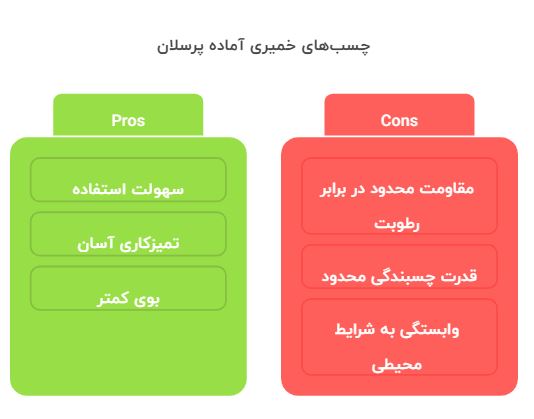 چسب‌های خمیری آماده پرسلان

Pros

سهولت استفاده

تمیزکاری آسان

بوی کمتر

Cons

مقاومت محدود در برابر رطوبت

قدرت چسبندگی محدود

وابستگی به شرایط محیطی